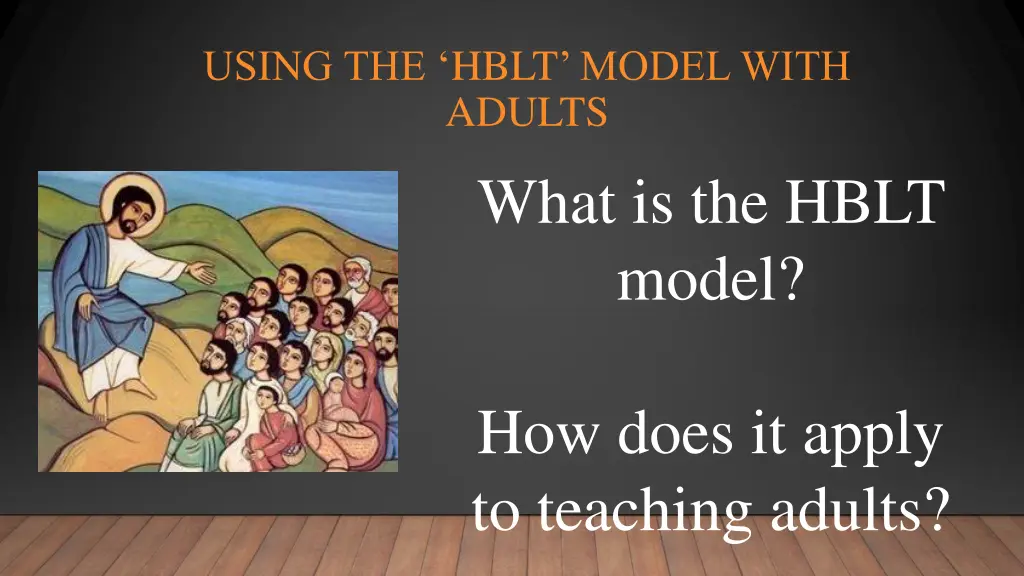 USING THE ‘HBLT’ MODEL WITH ADULTS

What is the HBLT model?

How does it apply to teaching adults?